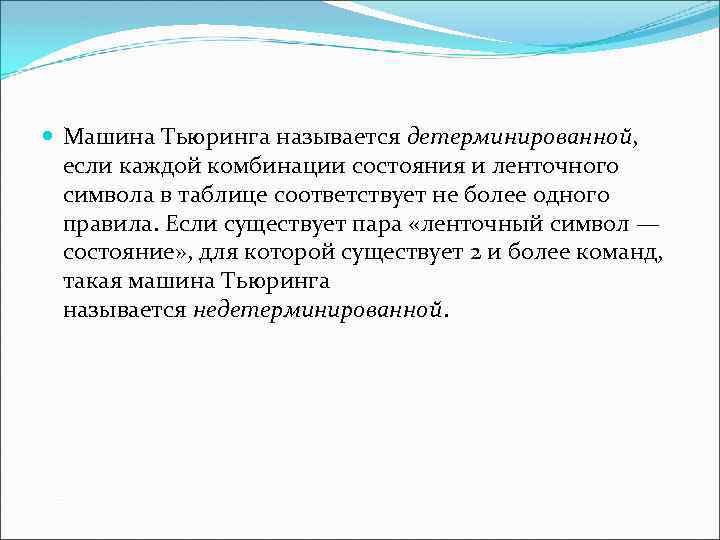 Машина Тьюринга называется детерминированной, если каждой комбинации состояния и ленточного символа в таблице соответствует не более одного правила. Если существует пара «ленточный символ — состояние», для которой существует 2 и более команд, такая машина Тьюринга называется недетерминированной.